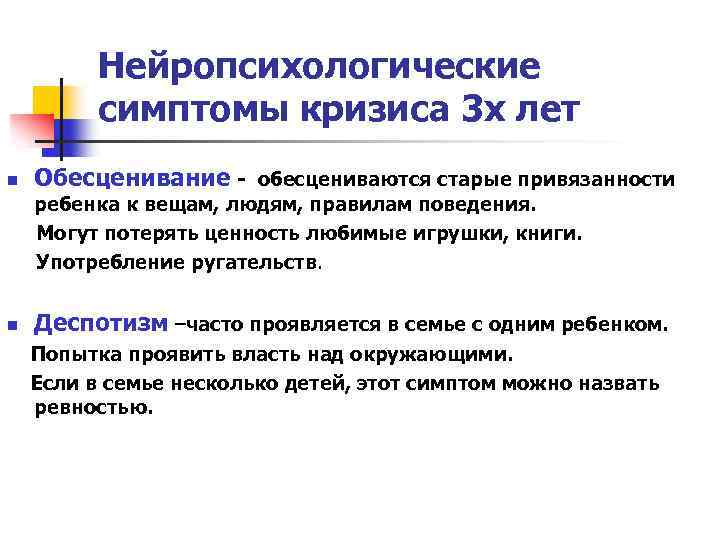 Нейропсихологические симптомы кризиса 3х лет

Обесценивание - обесцениваются старые привязанности ребенка к вещам, людям, правилам поведения.
Могут потерять ценность любимые игрушки, книги.
Употребление ругательств.

Деспотизм –часто проявляется в семье с одним ребенком.
Попытка проявить власть над окружающими.
Если в семье несколько детей, этот симптом можно назвать ревностью.